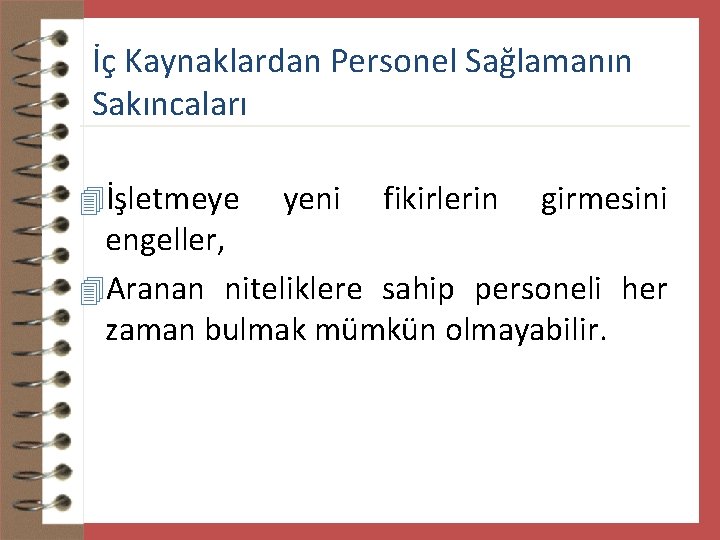 İç Kaynaklardan Personel Sağlamanın Sakıncaları

İşletmeye yeni fikirlerin girmesini engeller,

Aranan niteliklere sahip personeli her zaman bulmak mümkün olmayabilir.